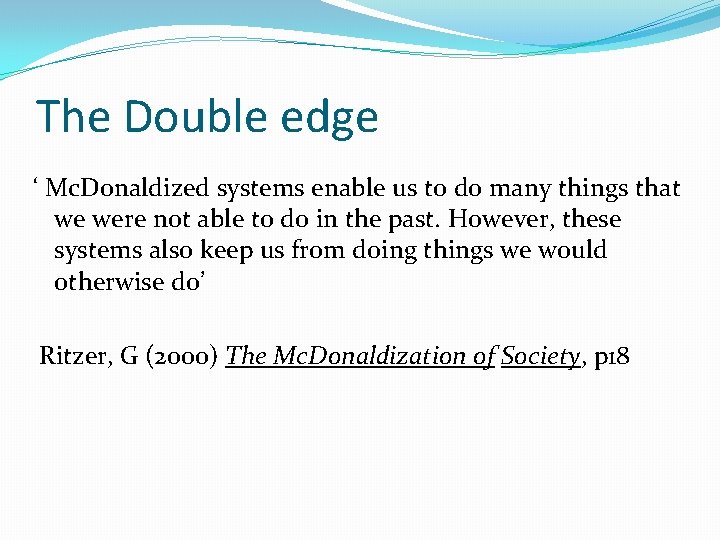 The Double edge

‘ McDonaldized systems enable us to do many things that we were not able to do in the past. However, these systems also keep us from doing things we would otherwise do’

Ritzer, G (2000) The McDonaldization of Society, p18